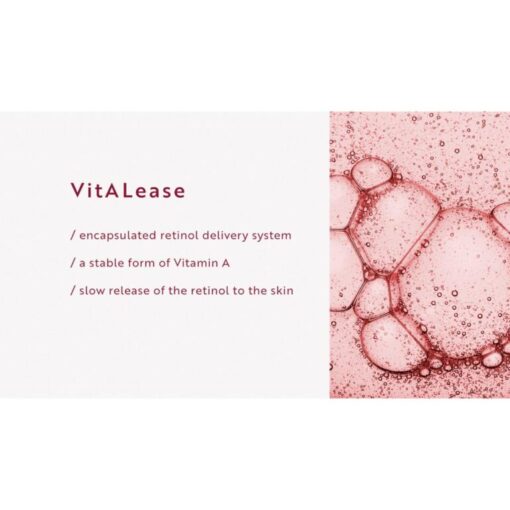 VitALease

/ encapsulated retinol delivery system

/ a stable form of Vitamin A

/ slow release of the retinol to the skin